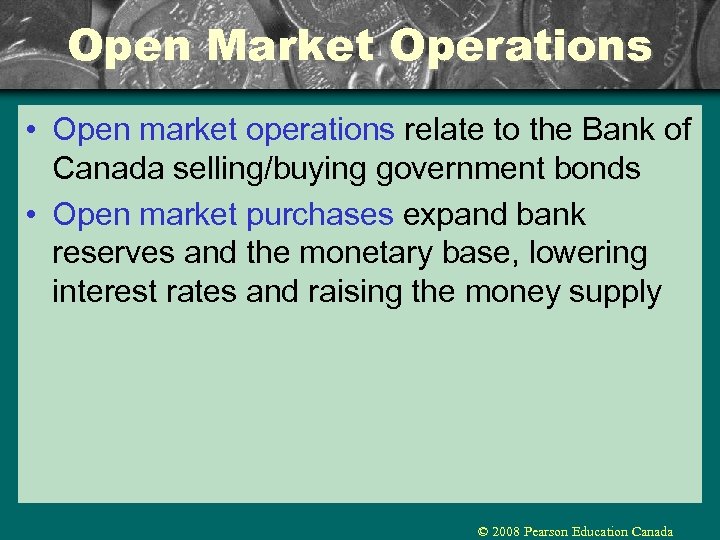 Open Market Operations

• Open market operations relate to the Bank of Canada selling/buying government bonds

• Open market purchases expand bank reserves and the monetary base, lowering interest rates and raising the money supply

© 2008 Pearson Education Canada